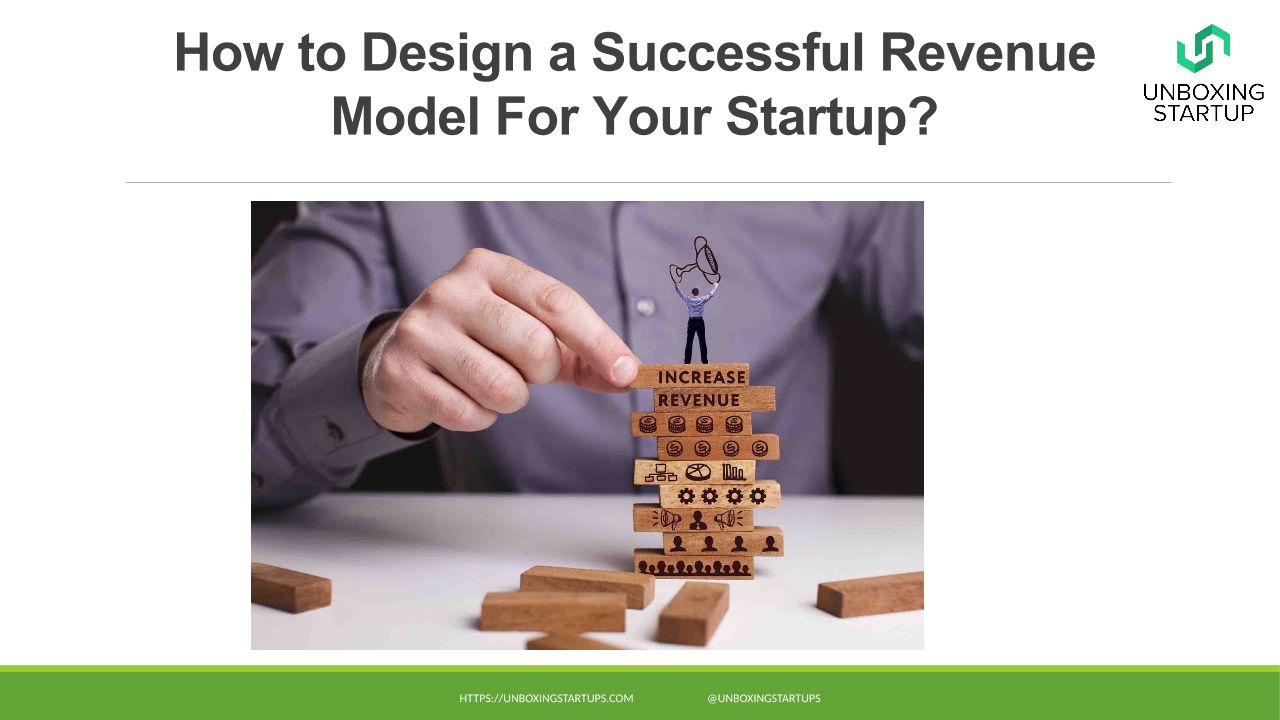 How to Design a Successful Revenue Model For Your Startup?

UNBOXING STARTUP

INCREASE REVENUE

HTTPS://UNBOXINGSTARTUPS.COM @UNBOXINGSTARTUPS